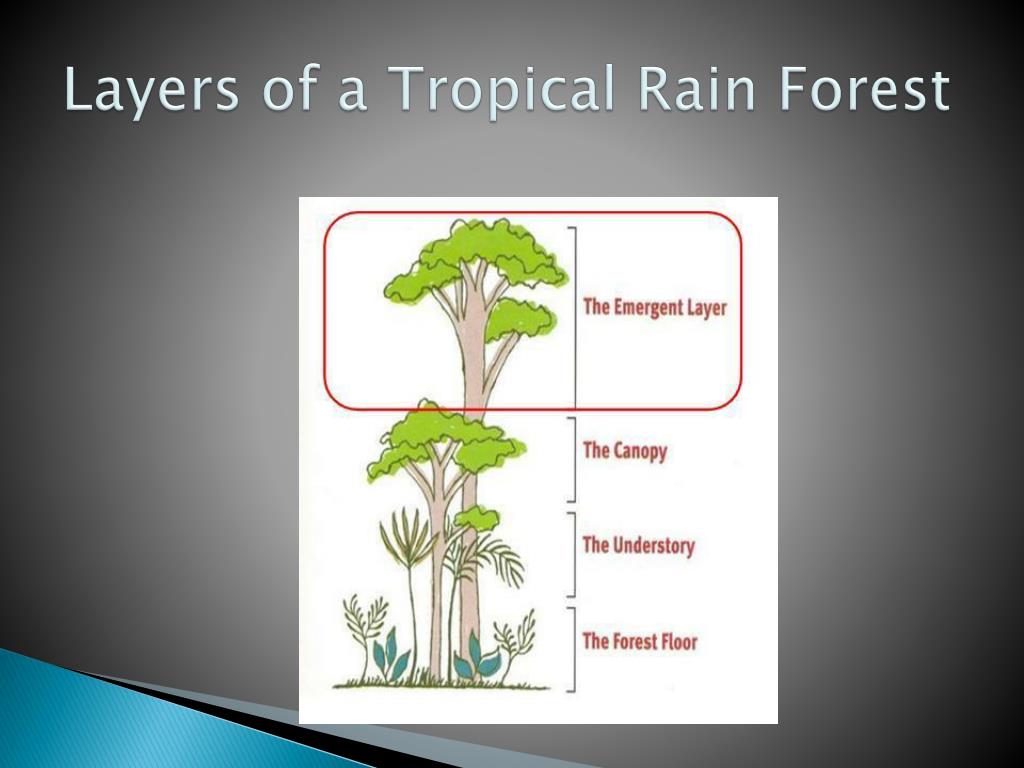 Layers of a Tropical Rain Forest

The Emergent Layer

The Canopy

The Understory

The Forest Floor